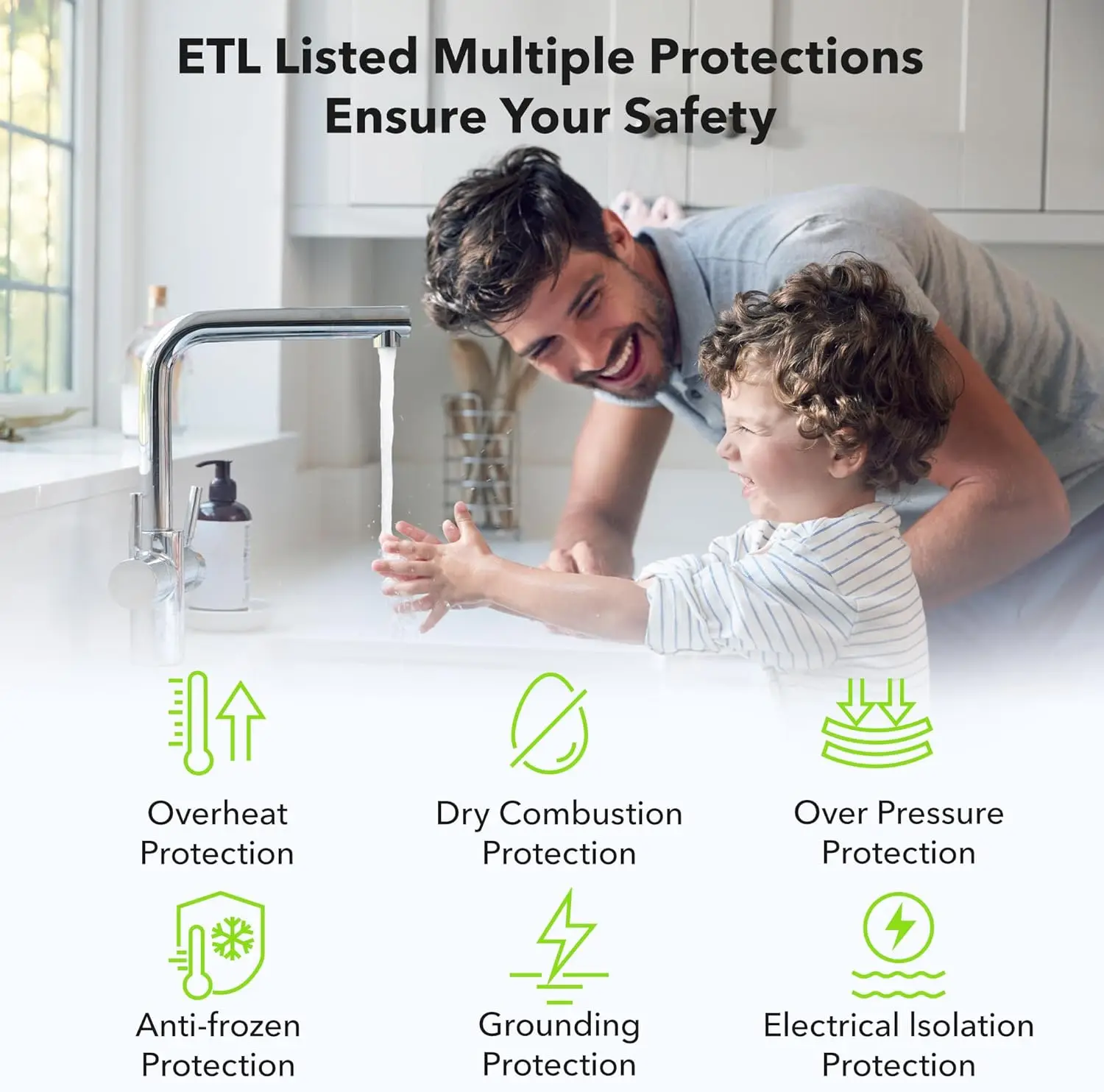 ETL Listed Multiple Protections Ensure Your Safety

Overheat Protection

Dry Combustion Protection

Over Pressure Protection

Anti-frozen Protection

Grounding Protection

Electrical Isolation Protection